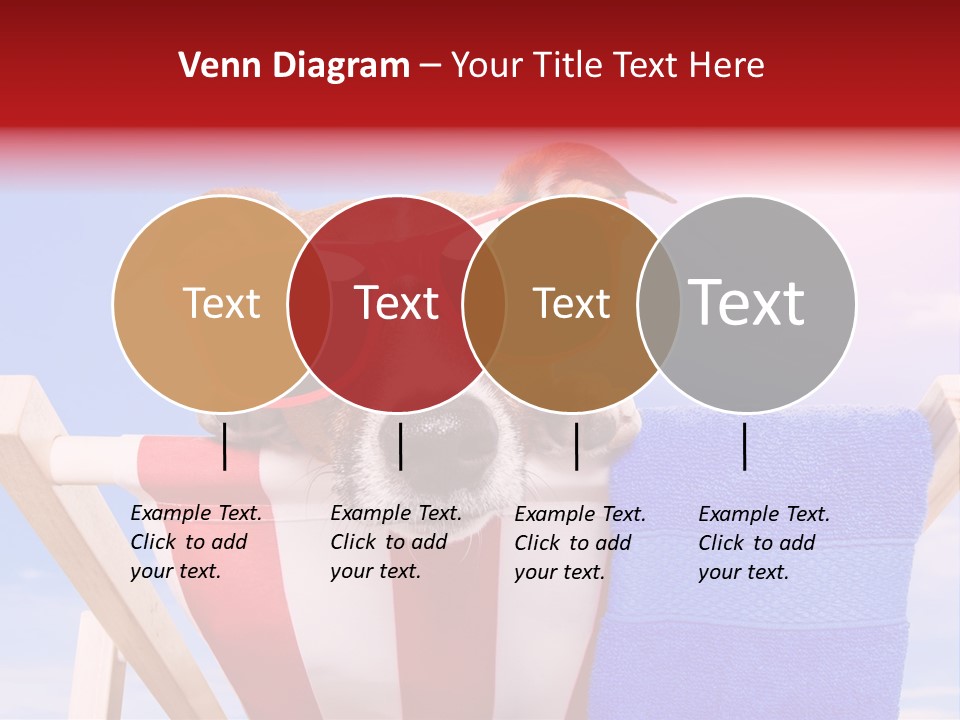 Venn Diagram – Your Title Text Here

Text

Text

Text

Text

Example Text. Click to add your text.

Example Text. Click to add your text.

Example Text. Click to add your text.

Example Text. Click to add your text.